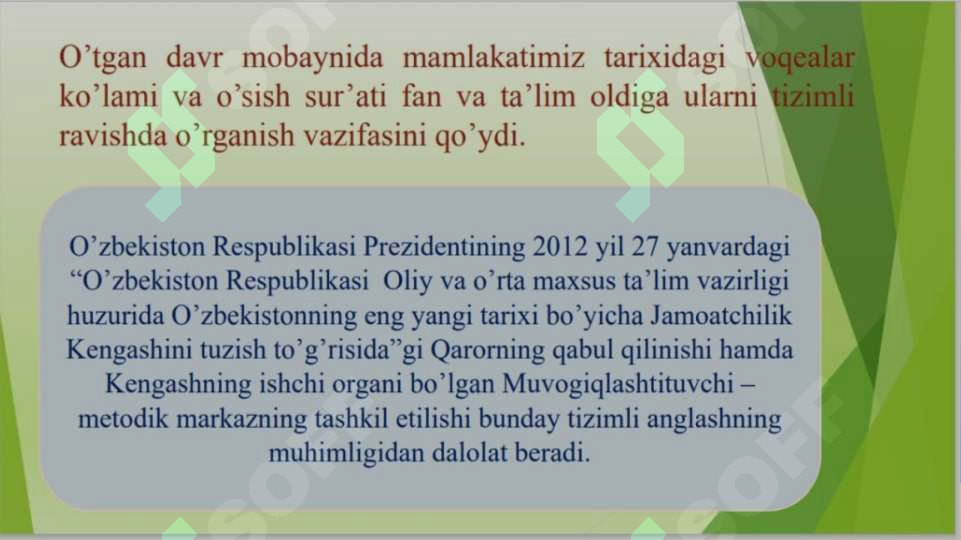 O’tgan davr mobaynida mamlakatimiz tarixidagi voqealar ko’lami va o’sish sur’ati fan va ta’lim oldiga ularni tizimli ravishda o’rganish vazifasini qo’ydi.

O’zbekiston Respublikasi Prezidentining 2012 yil 27 yanvardagi “O’zbekiston Respublikasi Oliy va o’rta maxsus ta’lim vazirligi huzurida O’zbekistonning eng yangi tarixi bo’yicha Jamoatchilik Kengashini tuzish to’g’risida”gi Qarorning qabul qilinishi hamda Kengashning ishchi organi bo’lgan Muvogiqlashtituvchi – metodik markazning tashkil etilishi bunday tizimli anglashning muhimligidan dalolat beradi.